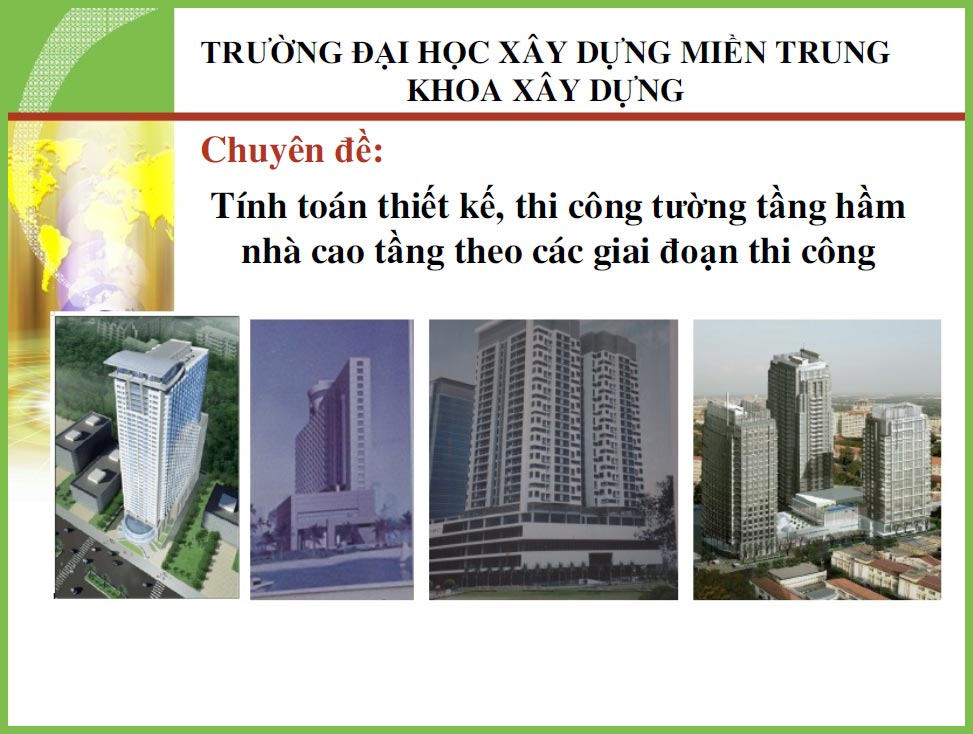 TRƯỜNG ĐẠI HỌC XÂY DỰNG MIỀN TRUNG
KHOA XÂY DỰNG

Chuyên đề:

Tính toán thiết kế, thi công tường tầng hầm nhà cao tầng theo các giai đoạn thi công